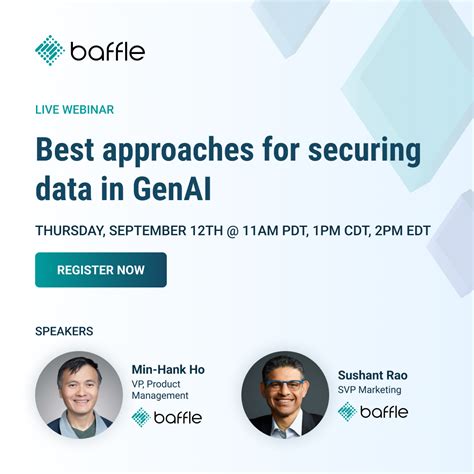 baffle

LIVE WEBINAR

Best approaches for securing data in GenAI

THURSDAY, SEPTEMBER 12TH @ 11AM PDT, 1PM CDT, 2PM EDT

REGISTER NOW

SPEAKERS

Min-Hank Ho
VP, Product Management
baffle

Sushant Rao
SVP Marketing
baffle